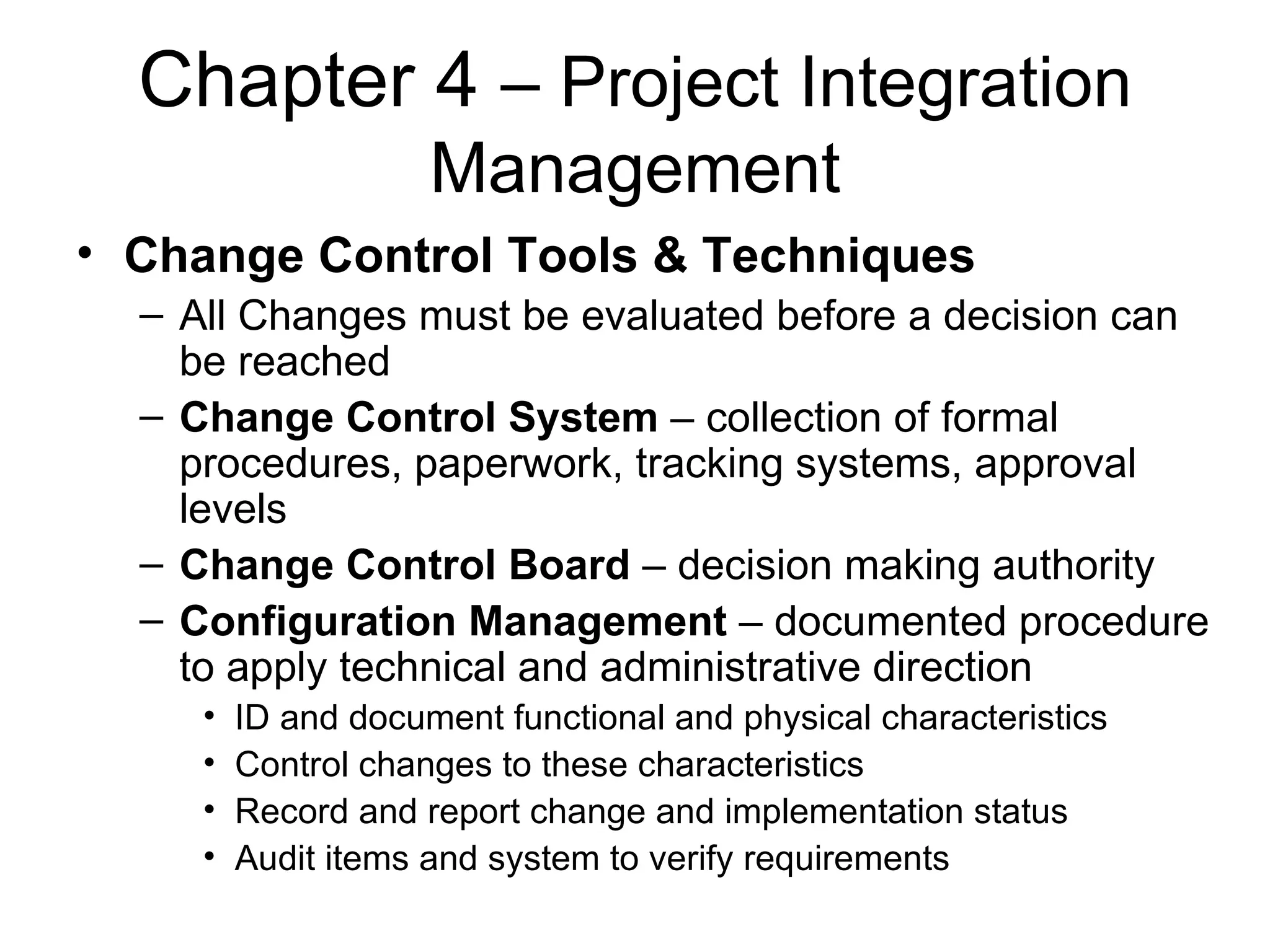 Chapter 4 – Project Integration Management

• Change Control Tools & Techniques
– All Changes must be evaluated before a decision can be reached
– Change Control System – collection of formal procedures, paperwork, tracking systems, approval levels
– Change Control Board – decision making authority
– Configuration Management – documented procedure to apply technical and administrative direction
• ID and document functional and physical characteristics
• Control changes to these characteristics
• Record and report change and implementation status
• Audit items and system to verify requirements